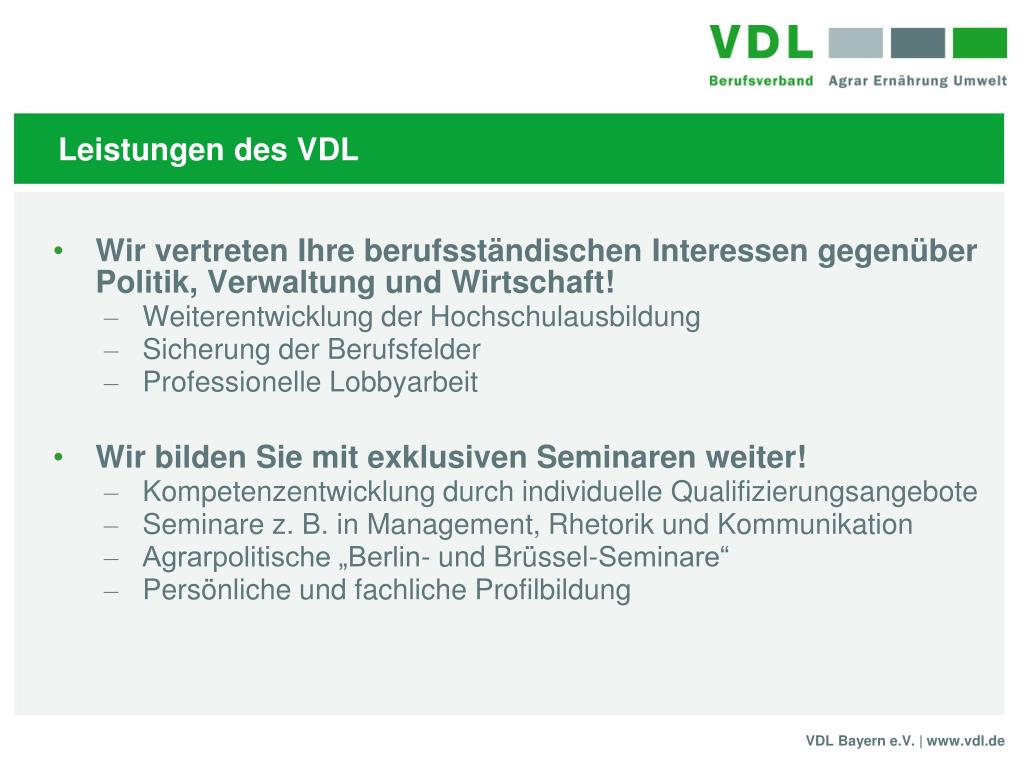 VDL
Berufsverband Agrar Ernährung Umwelt

Leistungen des VDL

• Wir vertreten Ihre berufsständischen Interessen gegenüber Politik, Verwaltung und Wirtschaft!
– Weiterentwicklung der Hochschulausbildung
– Sicherung der Berufsfelder
– Professionelle Lobbyarbeit

• Wir bilden Sie mit exklusiven Seminaren weiter!
– Kompetenzentwicklung durch individuelle Qualifizierungsangebote
– Seminare z. B. in Management, Rhetorik und Kommunikation
– Agrarpolitische „Berlin- und Brüssel-Seminare“
– Persönliche und fachliche Profilbildung

VDL Bayern e.V. | www.vdl.de